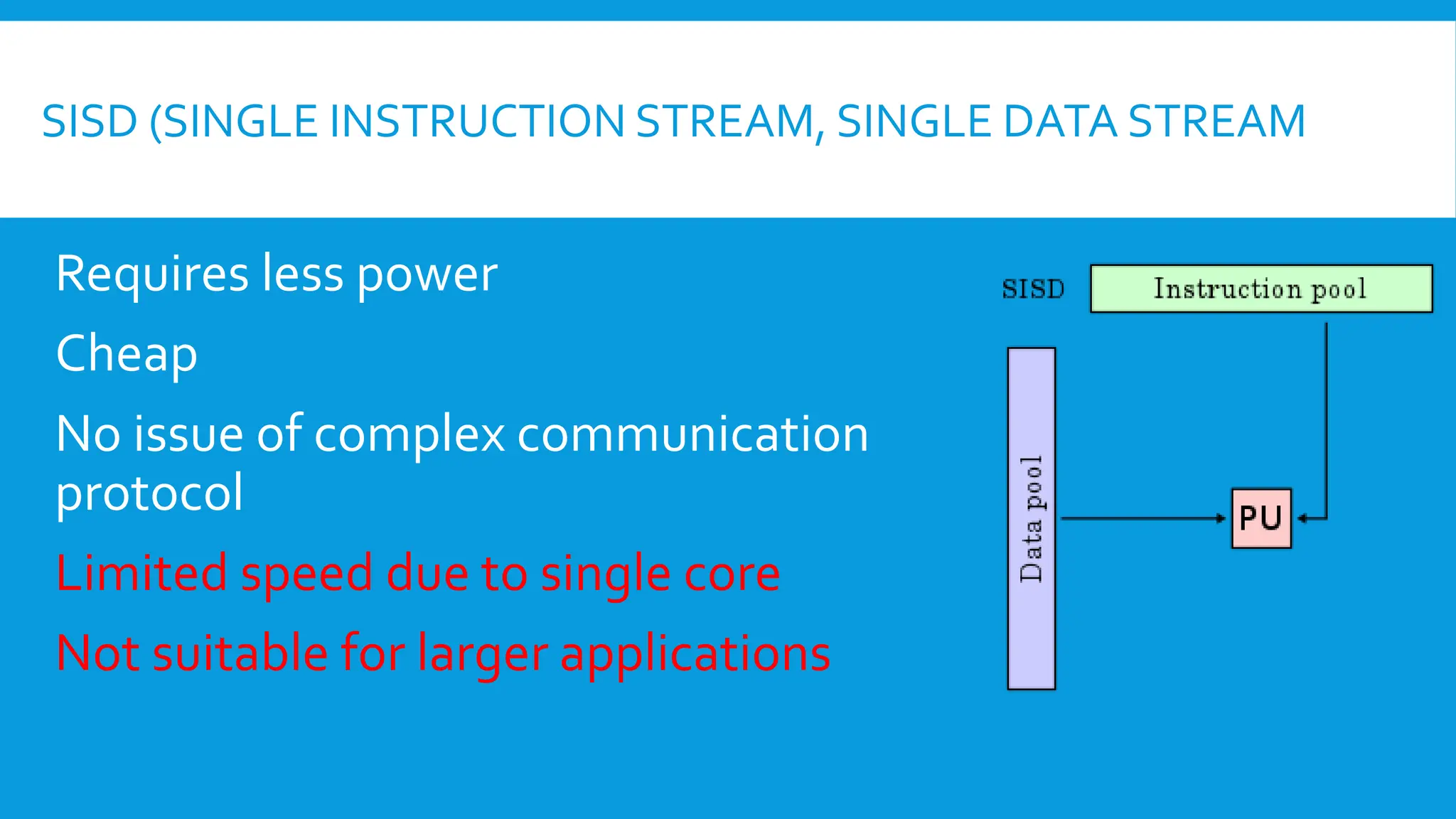 SISD (SINGLE INSTRUCTION STREAM, SINGLE DATA STREAM

Requires less power

Cheap

No issue of complex communication protocol

Limited speed due to single core

Not suitable for larger applications

SISD

Instruction pool

Data pool

PU